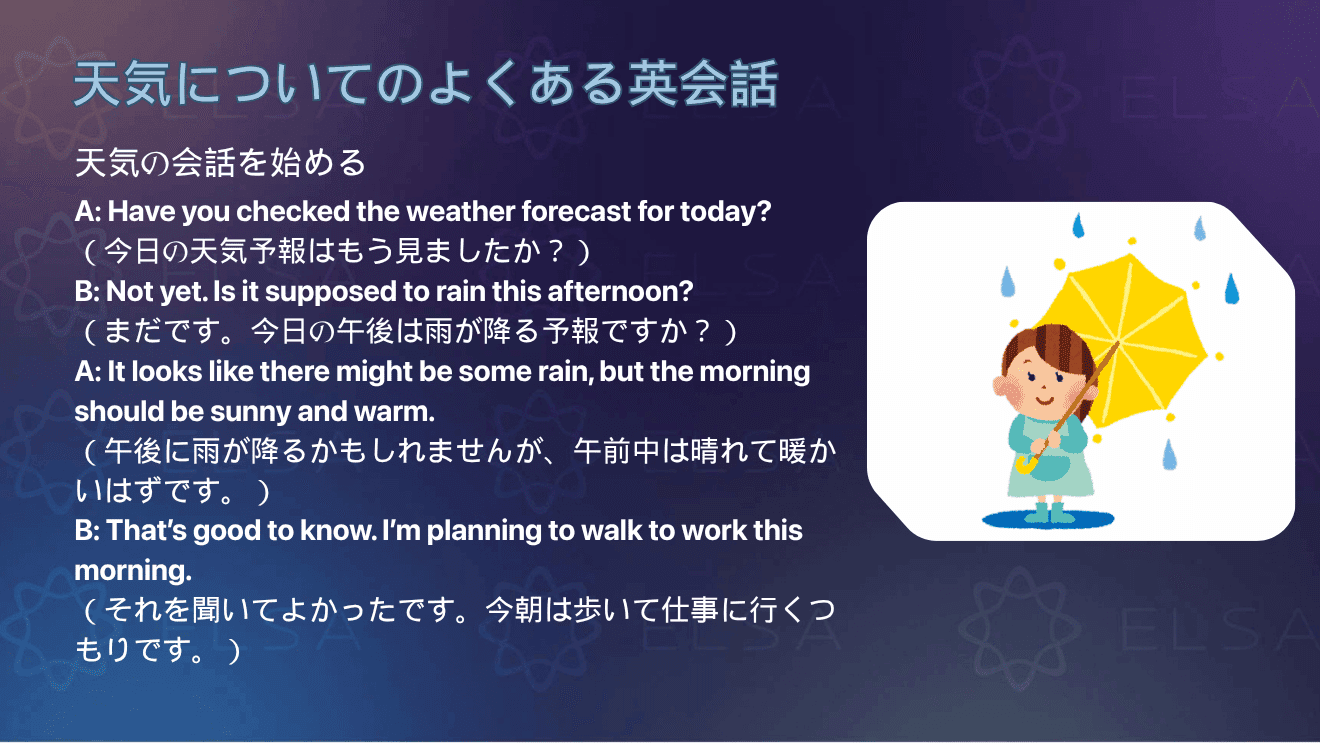 天気についてのよくある英会話

天気の会話を始める

A: Have you checked the weather forecast for today?
（今日の天気予報はもう見ましたか？）
B: Not yet. Is it supposed to rain this afternoon?
（まだです。今日の午後は雨が降る予報ですか？）
A: It looks like there might be some rain, but the morning should be sunny and warm.
（午後に雨が降るかもしれませんが、午前中は晴れて暖かいはずです。）
B: That's good to know. I'm planning to walk to work this morning.
（それを聞いてよかったです。今朝は歩いて仕事に行くつもりです。）

ELSA